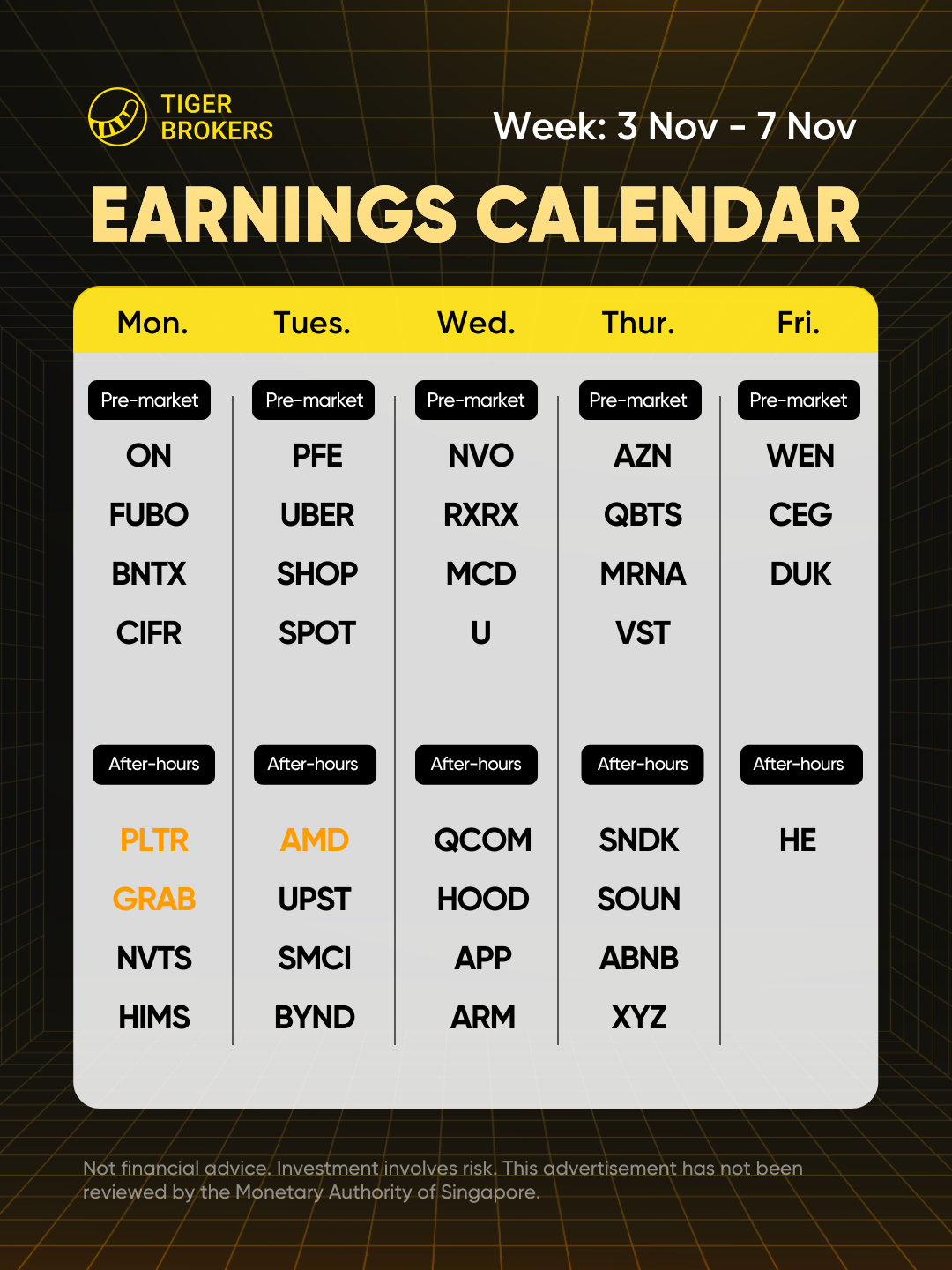 TIGER BROKERS

Week: 3 Nov - 7 Nov

EARNINGS CALENDAR

| Mon. | Tues. | Wed. | Thur. | Fri. |
|---|---|---|---|---|
| Pre-market | Pre-market | Pre-market | Pre-market | Pre-market |
| ON | PFE | NVO | AZN | WEN |
| FUBO | UBER | RXRX | QBTS | CEG |
| BNTX | SHOP | MCD | MRNA | DUK |
| CIFR | SPOT | U | VST | |
| After-hours | After-hours | After-hours | After-hours | After-hours |
| PLTR | AMD | QCOM | SNDK | HE |
| GRAB | UPST | HOOD | SOUN | |
| NVTS | SMCI | APP | ABNB | |
| HIMS | BYND | ARM | XYZ | |

Not financial advice. Investment involves risk. This advertisement has not been reviewed by the Monetary Authority of Singapore.